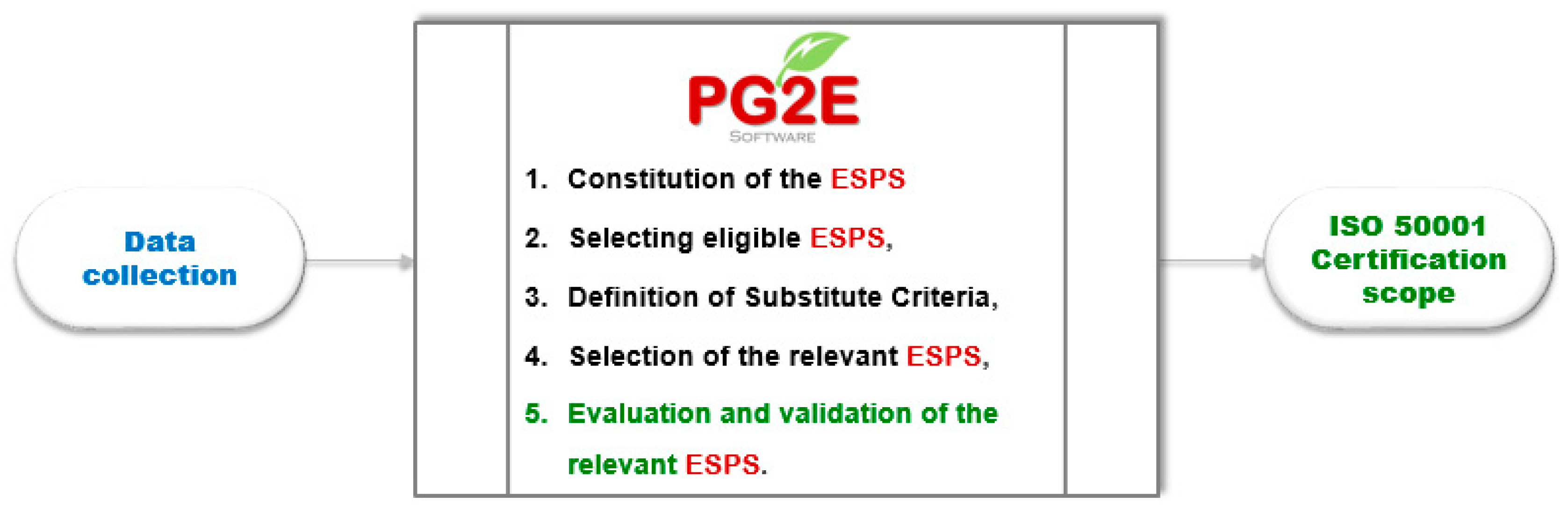 Data collection

PG2E
SOFTWARE

1. Constitution of the ESPS
2. Selecting eligible ESPS,
3. Definition of Substitute Criteria,
4. Selection of the relevant ESPS,
5. Evaluation and validation of the relevant ESPS.

ISO 50001 Certification scope